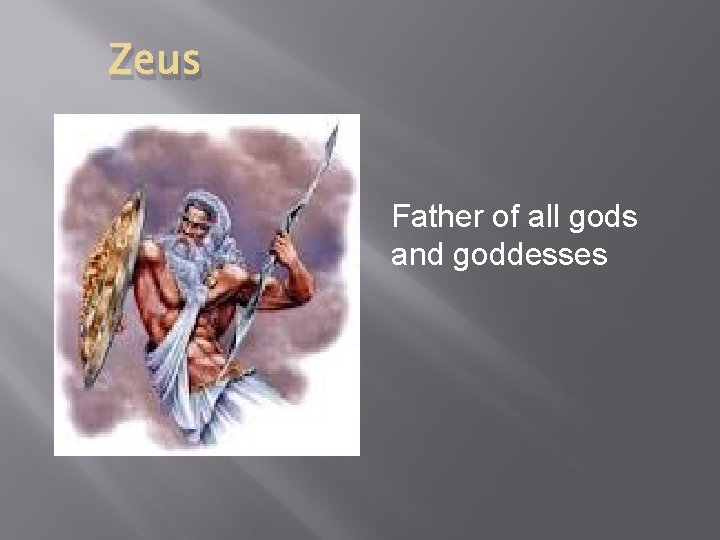 Zeus

Father of all gods and goddesses